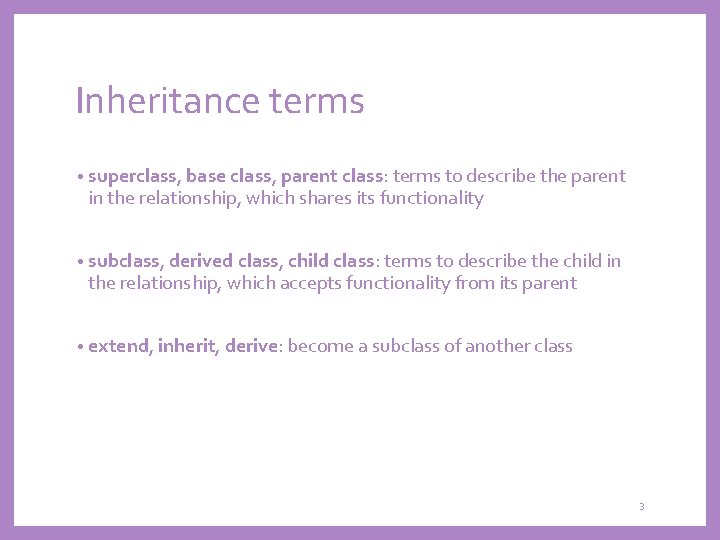 Inheritance terms

• superclass, base class, parent class: terms to describe the parent in the relationship, which shares its functionality

• subclass, derived class, child class: terms to describe the child in the relationship, which accepts functionality from its parent

• extend, inherit, derive: become a subclass of another class

3